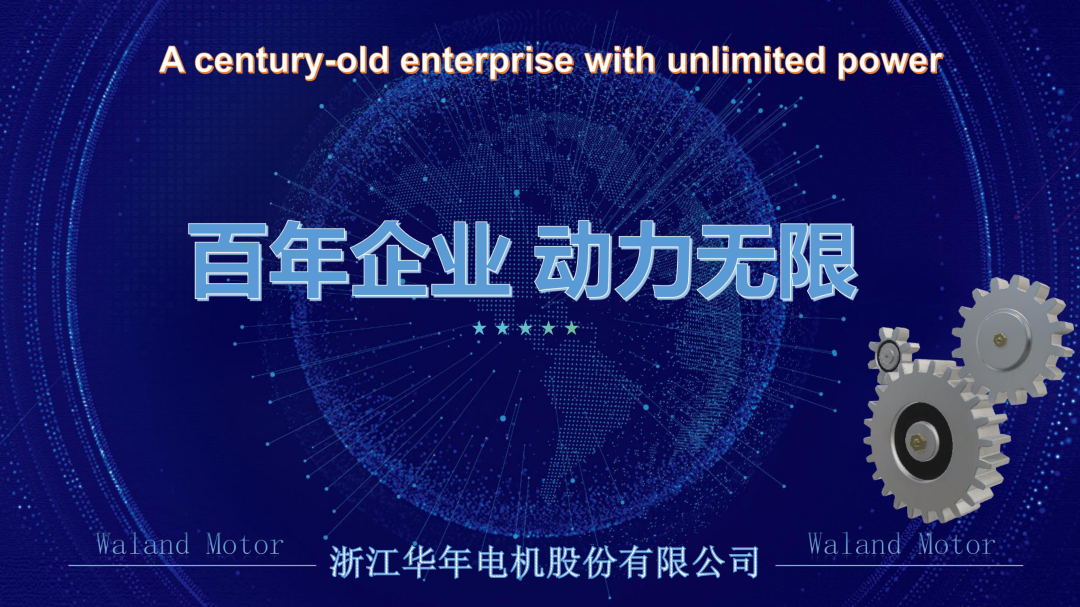 A century-old enterprise with unlimited power

百年企业 动力无限

Waland Motor 浙江华年电机股份有限公司 Waland Motor